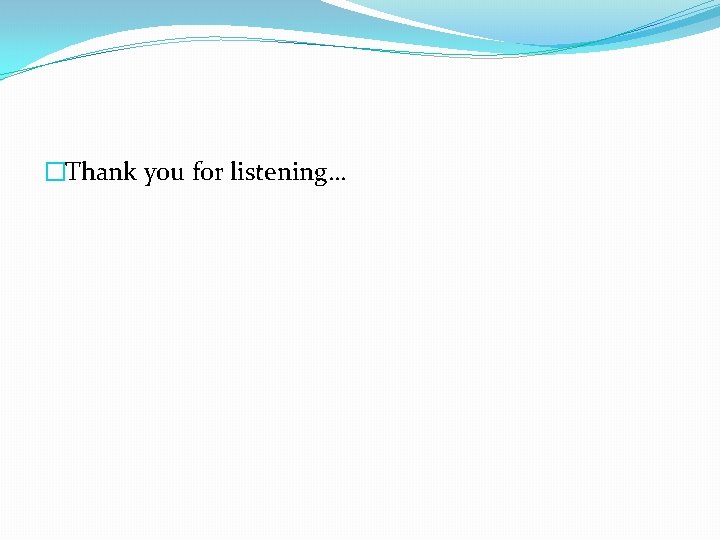 Thank you for listening…